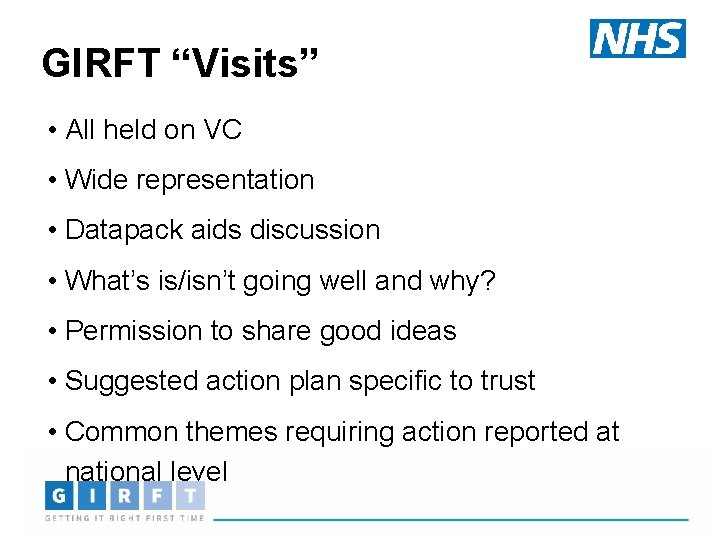 NHS

GIRFT “Visits”

• All held on VC

• Wide representation

• Datapack aids discussion

• What’s is/isn’t going well and why?

• Permission to share good ideas

• Suggested action plan specific to trust

• Common themes requiring action reported at national level

G I R F T
GETTING IT RIGHT FIRST TIME